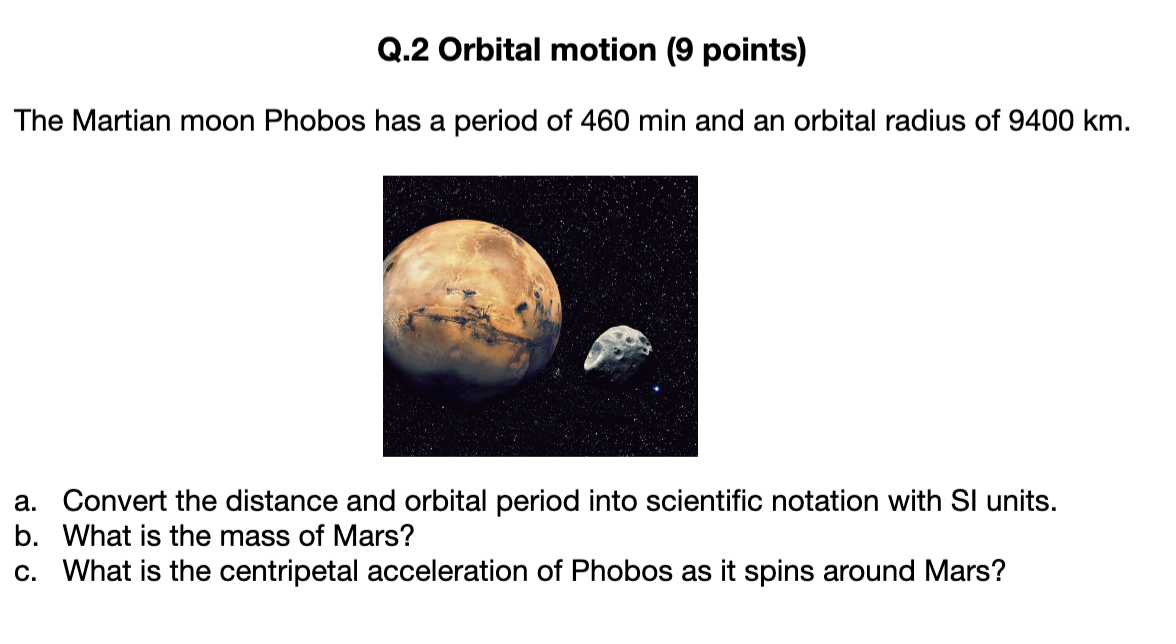 Q.2 Orbital motion (9 points)

The Martian moon Phobos has a period of 460 min and an orbital radius of 9400 km.

a. Convert the distance and orbital period into scientific notation with SI units.
b. What is the mass of Mars?
c. What is the centripetal acceleration of Phobos as it spins around Mars?